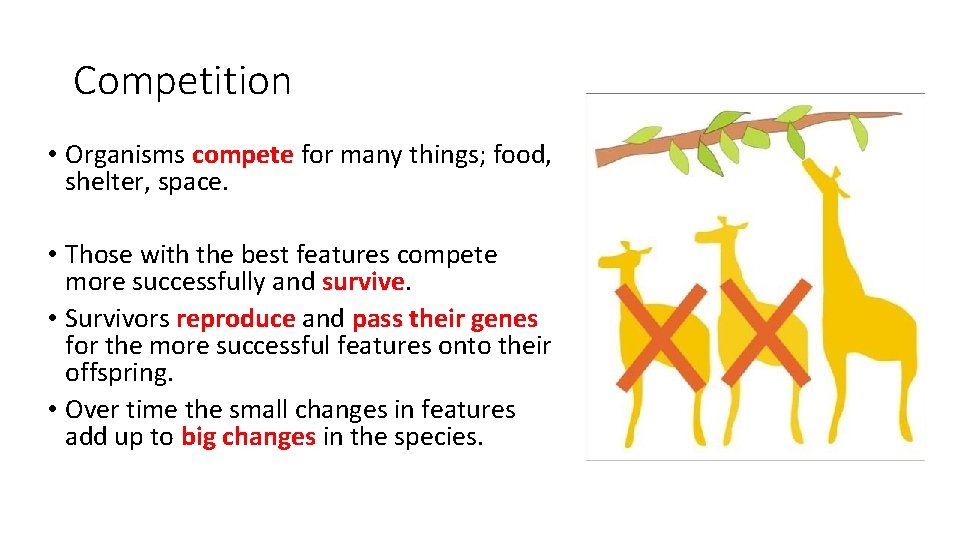 Competition

• Organisms compete for many things; food, shelter, space.

• Those with the best features compete more successfully and survive.
• Survivors reproduce and pass their genes for the more successful features onto their offspring.
• Over time the small changes in features add up to big changes in the species.